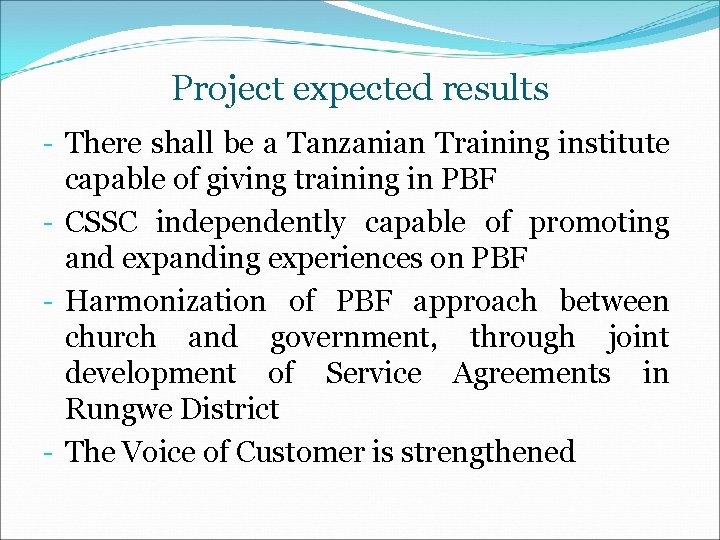 Project expected results

- There shall be a Tanzanian Training institute capable of giving training in PBF
- CSSC independently capable of promoting and expanding experiences on PBF
- Harmonization of PBF approach between church and government, through joint development of Service Agreements in Rungwe District
- The Voice of Customer is strengthened